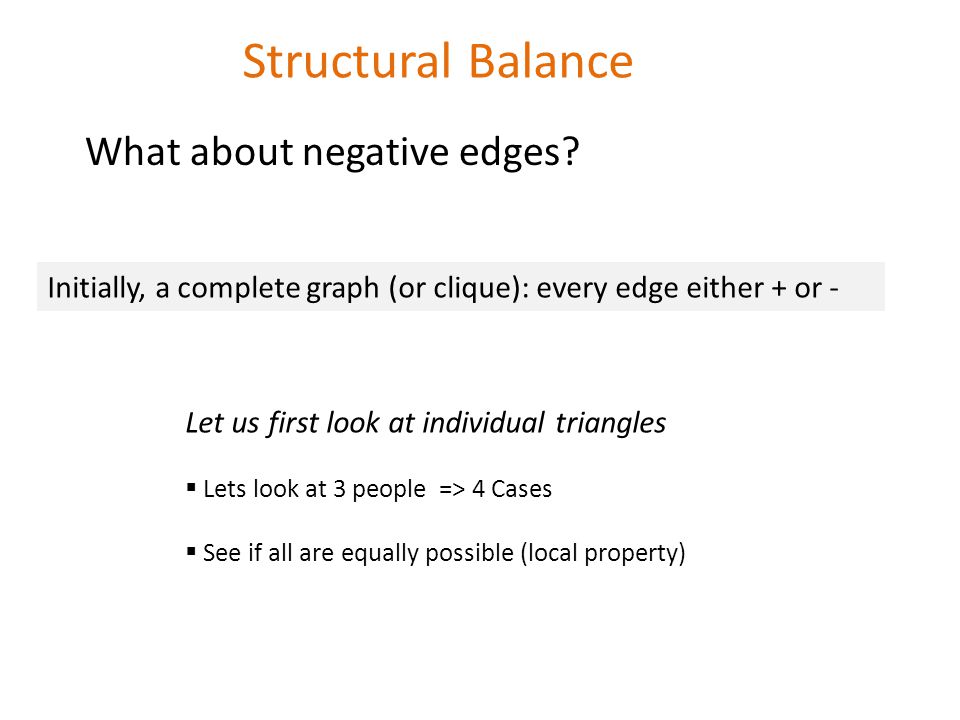 Structural Balance

What about negative edges?

Initially, a complete graph (or clique): every edge either + or -

Let us first look at individual triangles

▪ Lets look at 3 people => 4 Cases

▪ See if all are equally possible (local property)